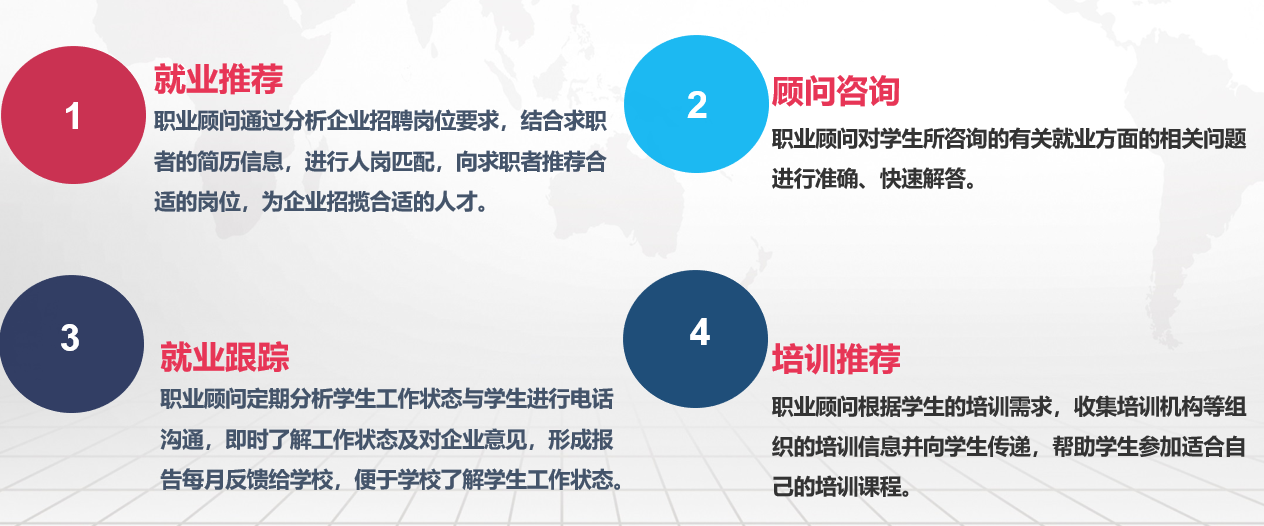 1

就业推荐

职业顾问通过分析企业招聘岗位要求，结合求职者的简历信息，进行人岗匹配，向求职者推荐合适的岗位，为企业招揽合适的人才。

2

顾问咨询

职业顾问对学生所咨询的有关就业方面的相关问题进行准确、快速解答。

3

就业跟踪

职业顾问定期分析学生工作状态与学生进行电话沟通，即时了解工作状态及对企业意见，形成报告每月反馈给学校，便于学校了解学生工作状态。

4

培训推荐

职业顾问根据学生的培训需求，收集培训机构等组织的培训信息并向学生传递，帮助学生参加适合自己的培训课程。